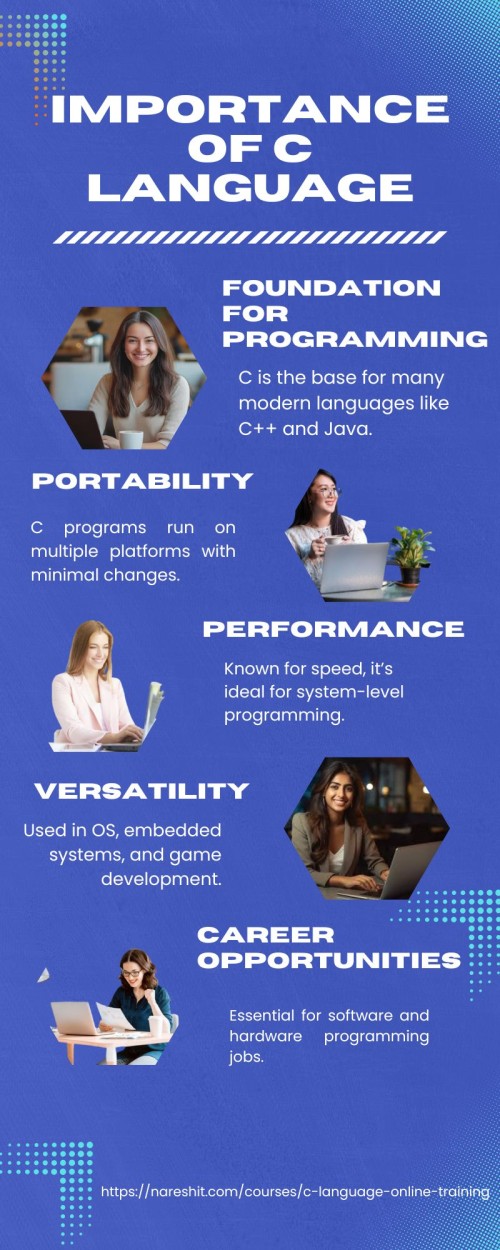 IMPORTANCE OF C LANGUAGE

FOUNDATION FOR PROGRAMMING

C is the base for many modern languages like C++ and Java.

PORTABILITY

C programs run on multiple platforms with minimal changes.

PERFORMANCE

Known for speed, it's ideal for system-level programming.

VERSATILITY

Used in OS, embedded systems, and game development.

CAREER OPPORTUNITIES

Essential for software and hardware programming jobs.

https://nareshit.com/courses/c-language-online-training